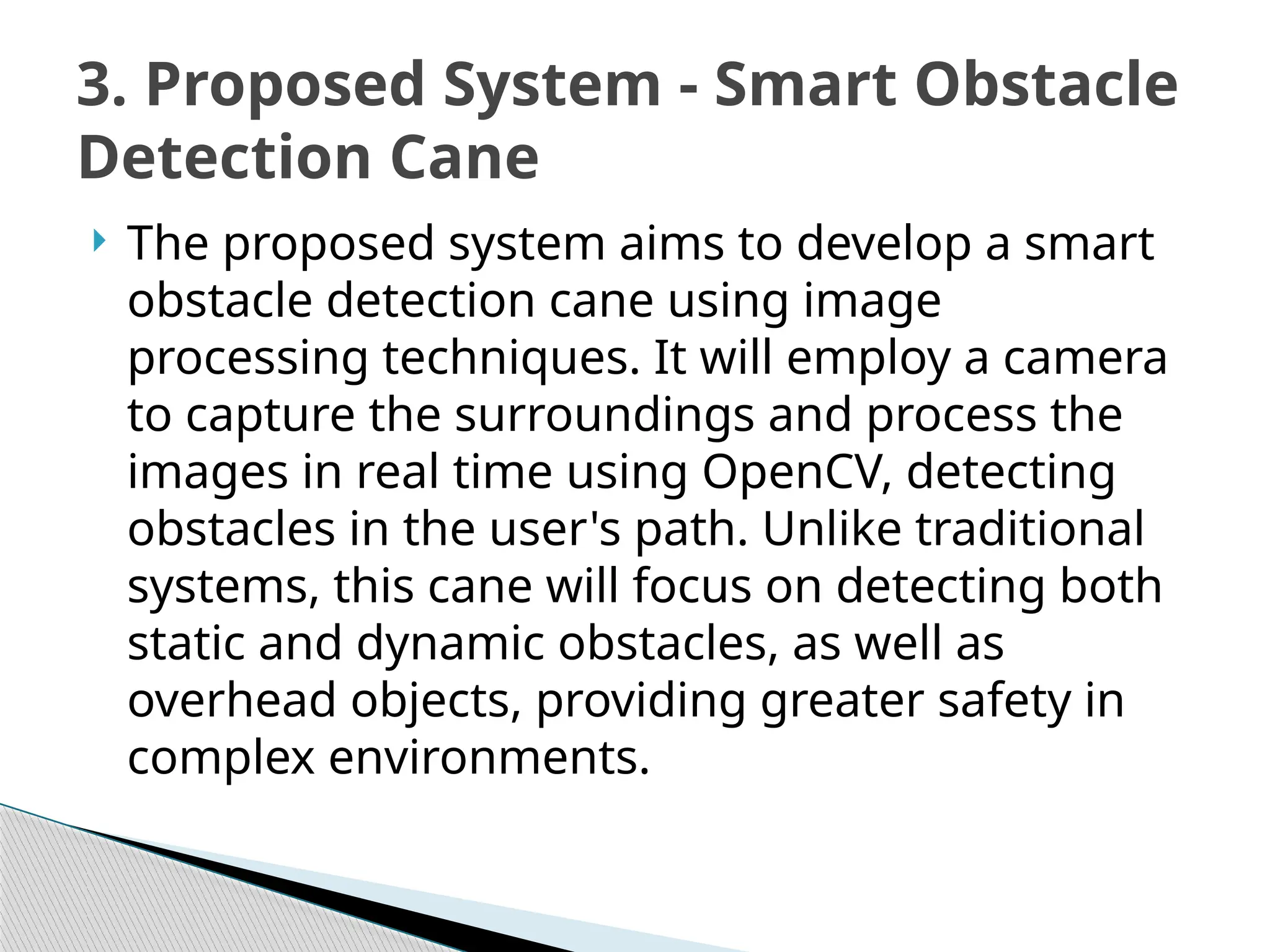 3. Proposed System - Smart Obstacle Detection Cane

The proposed system aims to develop a smart obstacle detection cane using image processing techniques. It will employ a camera to capture the surroundings and process the images in real time using OpenCV, detecting obstacles in the user's path. Unlike traditional systems, this cane will focus on detecting both static and dynamic obstacles, as well as overhead objects, providing greater safety in complex environments.